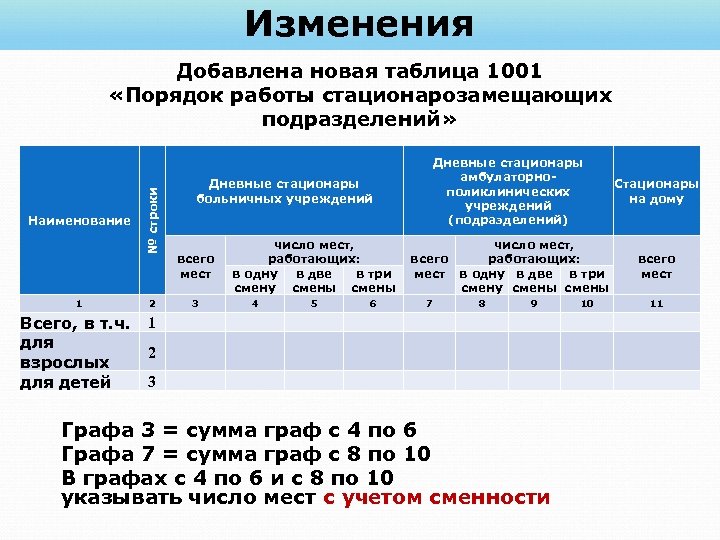 Изменения

Добавлена новая таблица 1001
«Порядок работы стационарозамещающих подразделений»

| Наименование | № строки | Дневные стационары больничных учреждений | | | | Дневные стационары амбулаторно-поликлинических учреждений (подразделений) | | | | Стационары на дому |
|---|---|---|---|---|---|---|---|---|---|---|
| | | всего мест | число мест, работающих: | | | всего мест | число мест, работающих: | | | всего мест |
| | | | в одну смену | в две смены | в три смены | | в одну смену | в две смены | в три смены | |
| 1 | 2 | 3 | 4 | 5 | 6 | 7 | 8 | 9 | 10 | 11 |
| Всего, в т.ч. | 1 | | | | | | | | | |
| для взрослых | 2 | | | | | | | | | |
| для детей | 3 | | | | | | | | | |

Графа 3 = сумма граф с 4 по 6
Графа 7 = сумма граф с 8 по 10
В графах с 4 по 6 и с 8 по 10
указывать число мест с учетом сменности